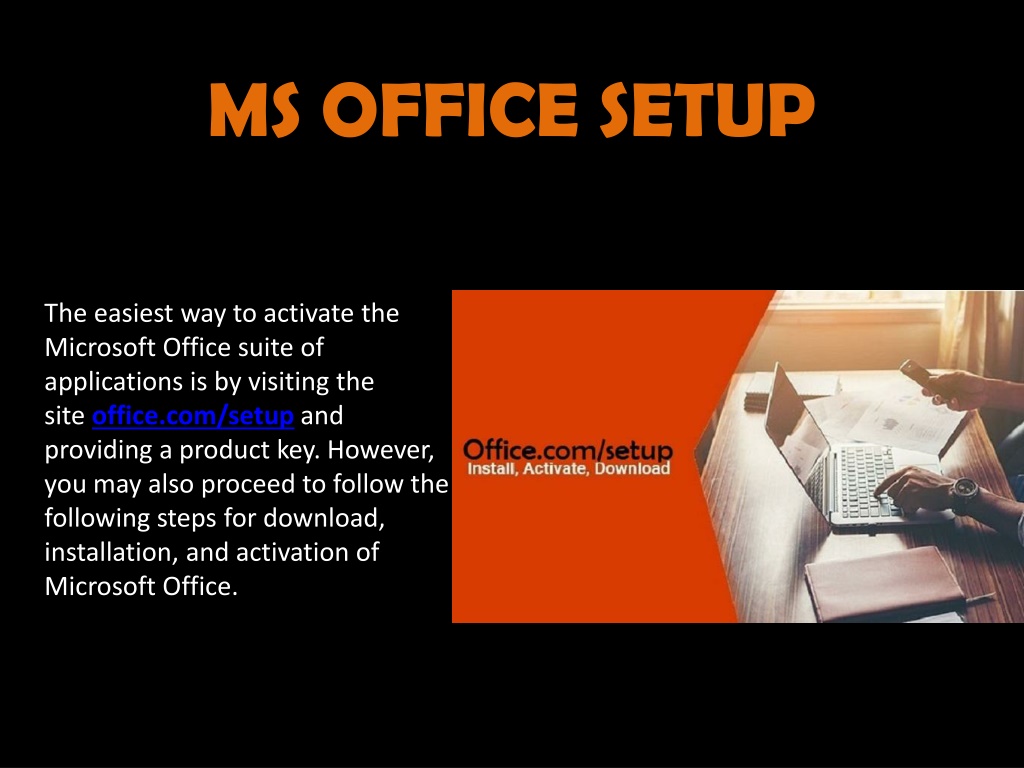 MS OFFICE SETUP

The easiest way to activate the Microsoft Office suite of applications is by visiting the site office.com/setup and providing a product key. However, you may also proceed to follow the following steps for download, installation, and activation of Microsoft Office.

Office.com/setup
Install, Activate, Download